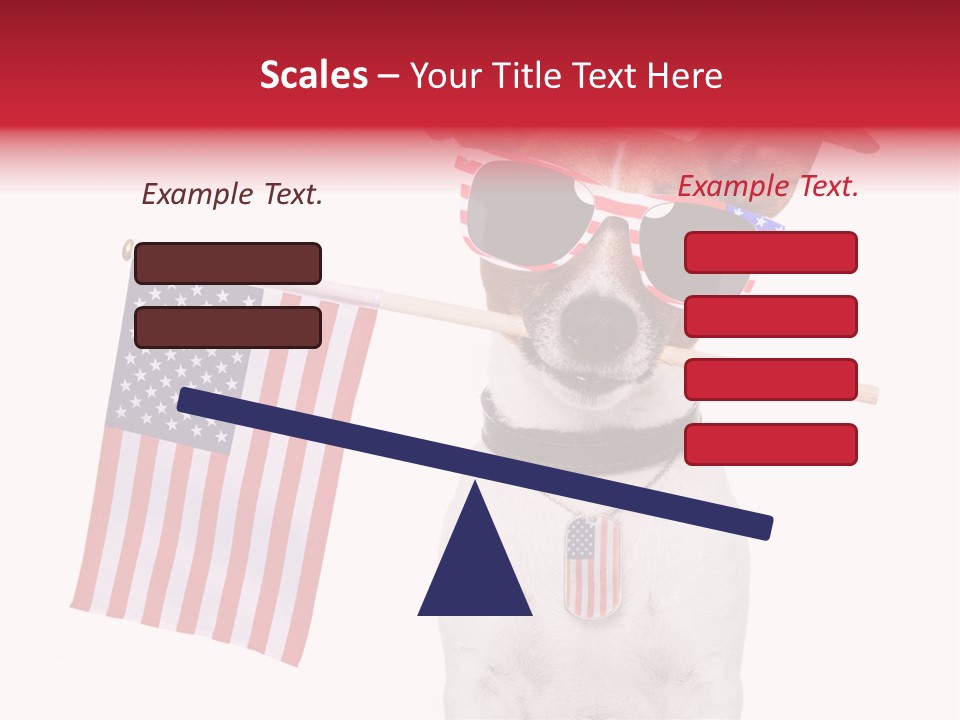 Scales – Your Title Text Here

Example Text.

Example Text.